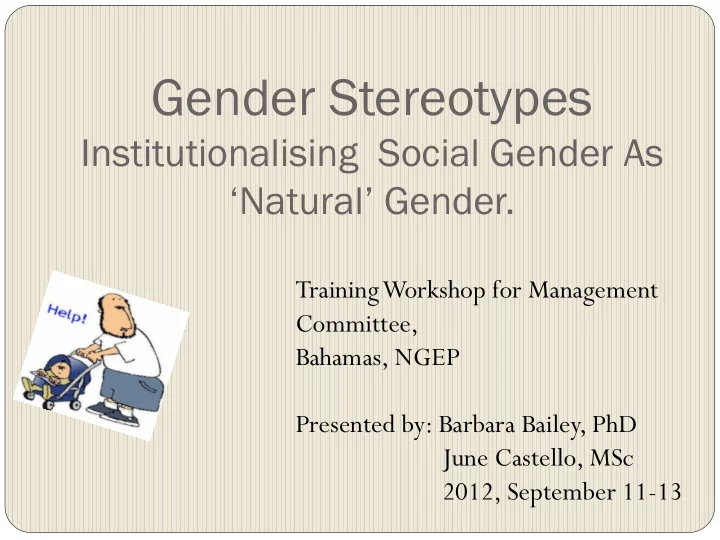 Gender Stereotypes
Institutionalising Social Gender As ‘Natural’ Gender.

Help!

Training Workshop for Management Committee,
Bahamas, NGEP

Presented by: Barbara Bailey, PhD
June Castello, MSc
2012, September 11-13